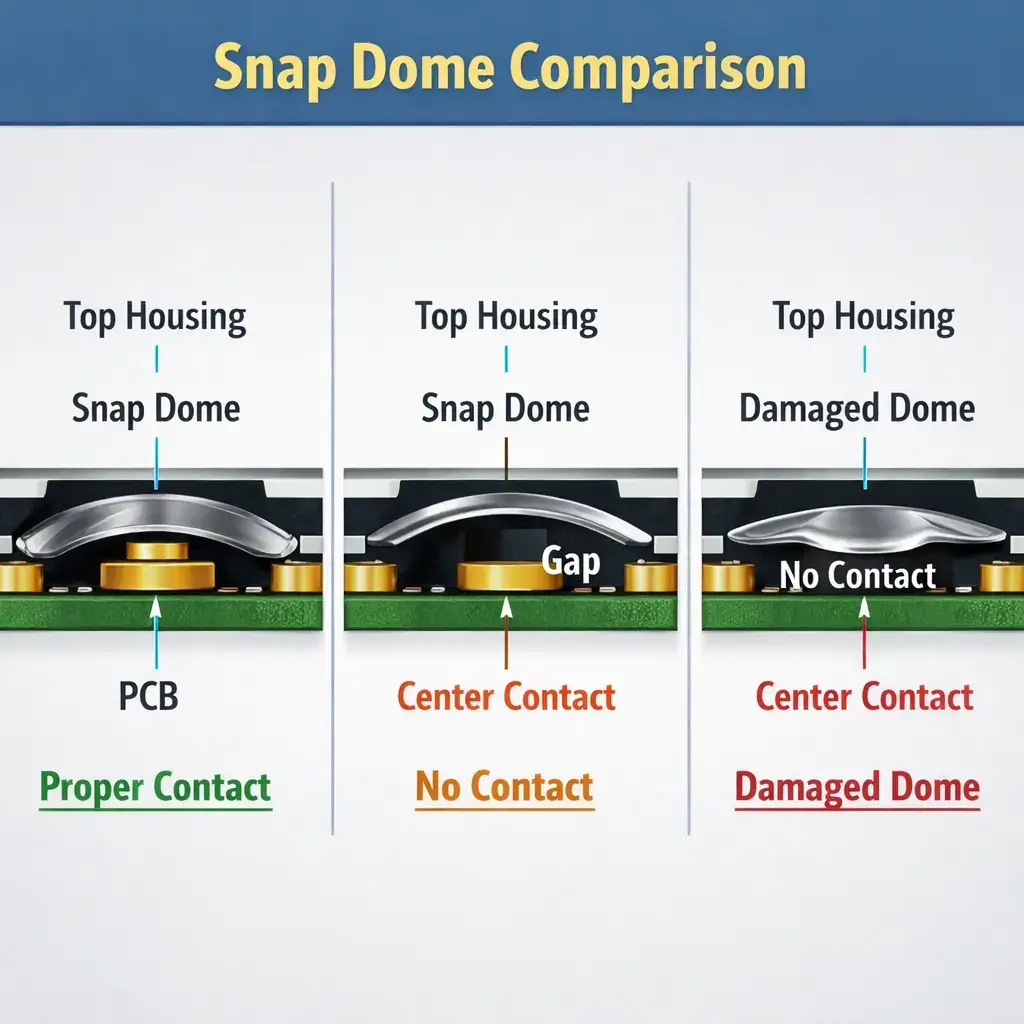 Snap Dome Comparison

Top Housing

Snap Dome

PCB

Proper Contact

Top Housing

Snap Dome

Gap

Center Contact

No Contact

Top Housing

Damaged Dome

No Contact

Center Contact

Damaged Dome